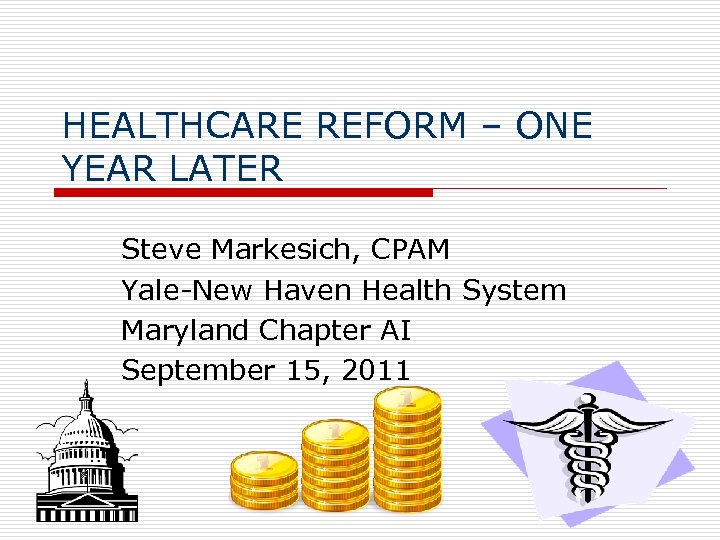 HEALTHCARE REFORM – ONE YEAR LATER

Steve Markesich, CPAM
Yale-New Haven Health System
Maryland Chapter AI
September 15, 2011